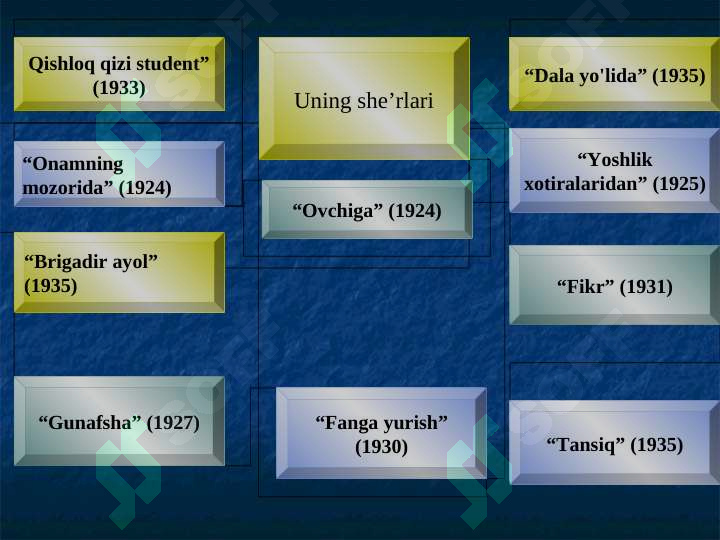 Qishloq qizi student” (1933)

“Onamning mozorida” (1924)

“Brigadir ayol” (1935)

“Gunafsha” (1927)

Uning she’rlari

“Ovchiga” (1924)

“Fanga yurish” (1930)

“Dala yo'lida” (1935)

“Yoshlik xotiralaridan” (1925)

“Fikr” (1931)

“Tansiq” (1935)